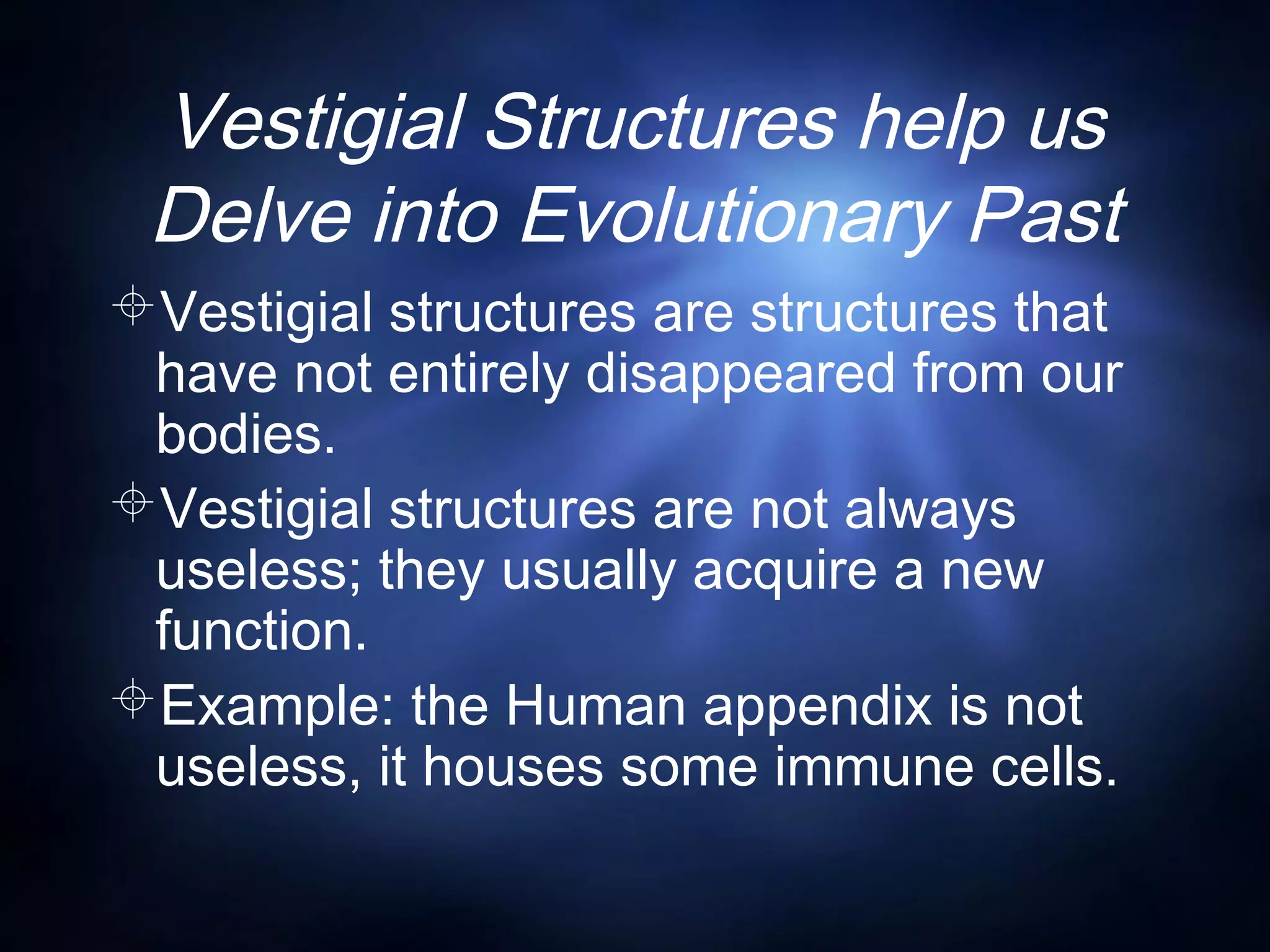 Vestigial Structures help us Delve into Evolutionary Past

Vestigial structures are structures that have not entirely disappeared from our bodies.

Vestigial structures are not always useless; they usually acquire a new function.

Example: the Human appendix is not useless, it houses some immune cells.